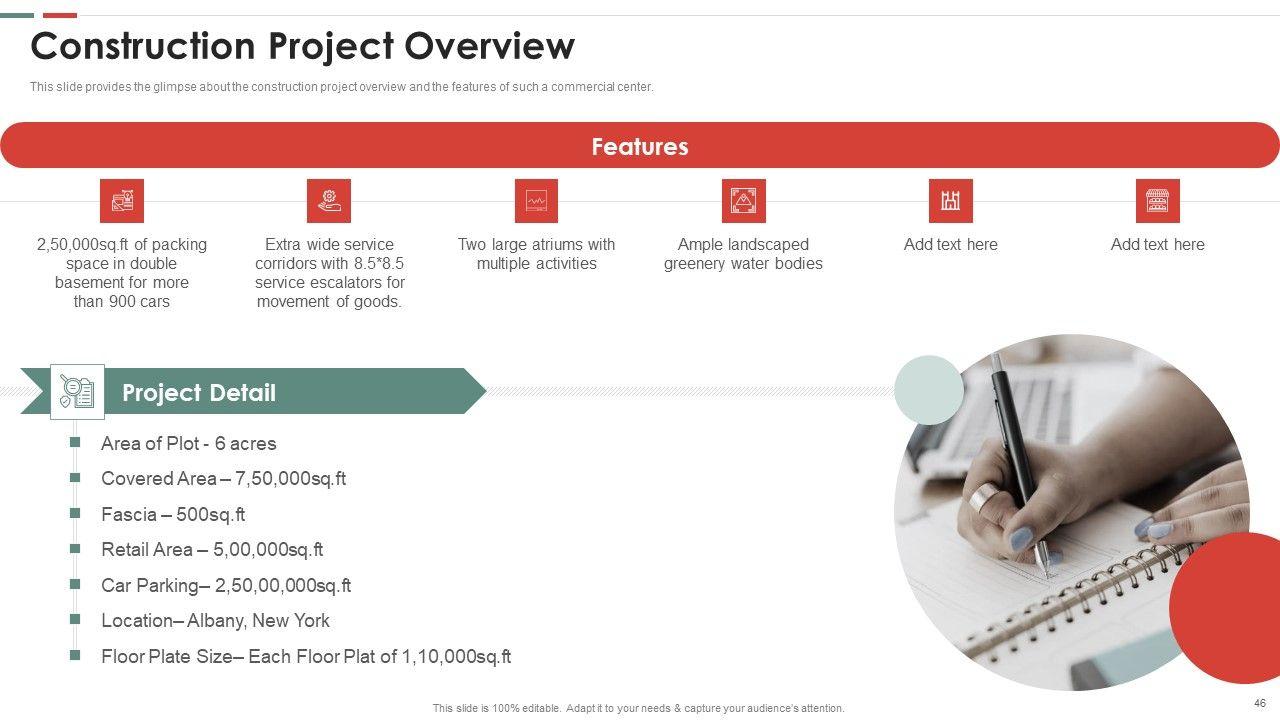 Construction Project Overview

This slide provides the glimpse about the construction project overview and the features of such a commercial center.

Features

2,50,000sq.ft of packing space in double basement for more than 900 cars

Extra wide service corridors with 8.5*8.5 service escalators for movement of goods.

Two large atriums with multiple activities

Ample landscaped greenery water bodies

Add text here

Add text here

Project Detail

Area of Plot - 6 acres

Covered Area – 7,50,000sq.ft

Fascia – 500sq.ft

Retail Area – 5,00,000sq.ft

Car Parking– 2,50,00,000sq.ft

Location– Albany, New York

Floor Plate Size– Each Floor Plat of 1,10,000sq.ft

This slide is 100% editable. Adapt it to your needs & capture your audience's attention.

46